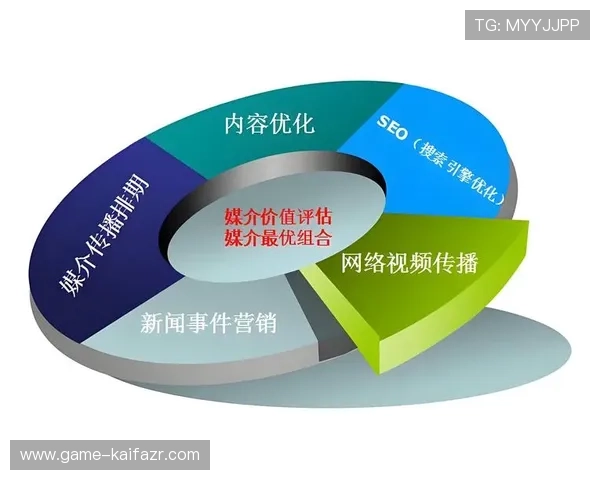 TG: MYYJJPP

内容优化

SEO（搜索引擎优化）

媒介传播排期

媒介价值评估
媒介最优组合

网络视频传播

新闻事件营销

www.game-kaifazr.com